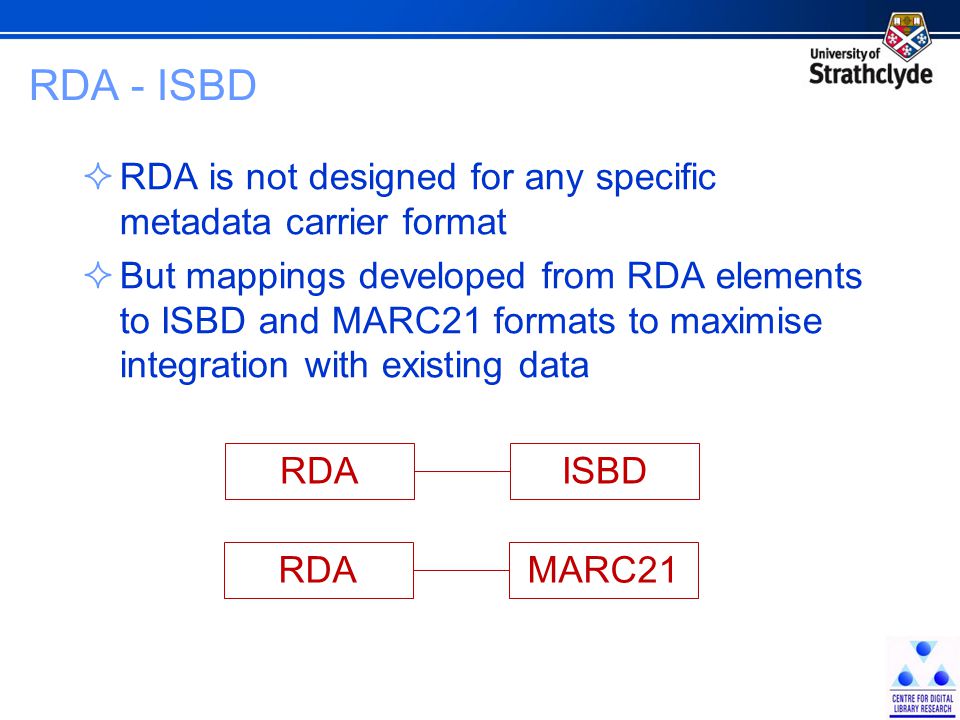 University of Strathclyde

RDA - ISBD

✧ RDA is not designed for any specific metadata carrier format

✧ But mappings developed from RDA elements to ISBD and MARC21 formats to maximise integration with existing data

RDA

ISBD

RDA

MARC21

CENTRE FOR DIGITAL LIBRARY RESEARCH